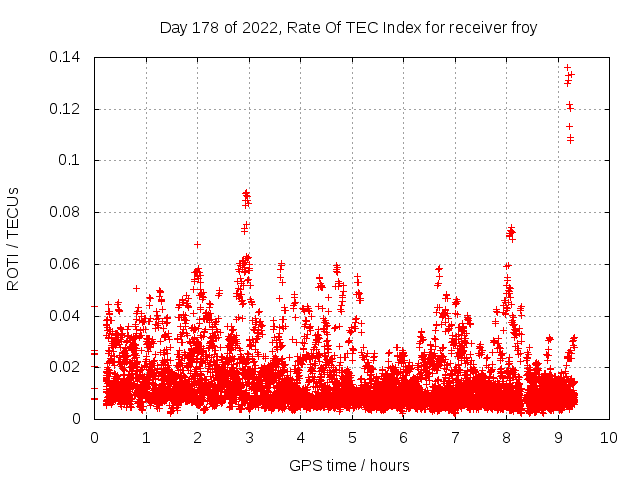 Day 178 of 2022, Rate Of TEC Index for receiver froy

ROTI / TECUs

0.14
0.12
0.1
0.08
0.06
0.04
0.02
0

0 1 2 3 4 5 6 7 8 9 10

GPS time / hours